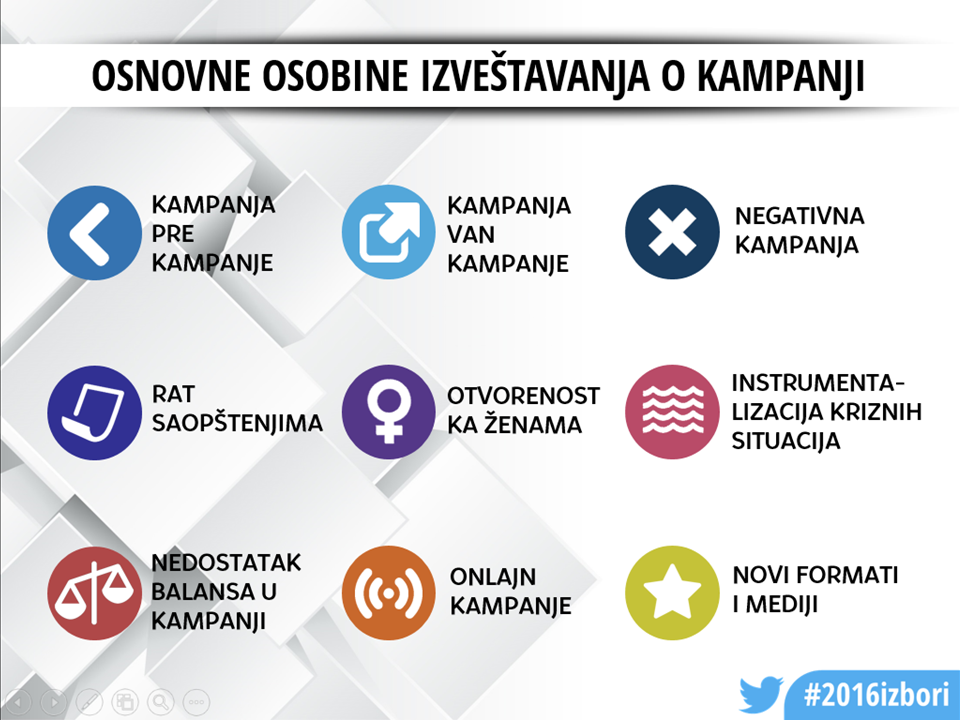 OSNOVNE OSOBINE IZVEŠTAVANJA O KAMPANJI

KAMPANJA PRE KAMPANJE

KAMPANJA VAN KAMPANJE

NEGATIVNA KAMPANJA

RAT SAOPŠTENJIMA

OTVORENOST KA ŽENAMA

INSTRUMENTALIZACIJA KRIZNIH SITUACIJA

NEDOSTATAK BALANSA U KAMPANJI

ONLAJN KAMPANJE

NOVI FORMATI I MEDIJI

#2016izbori